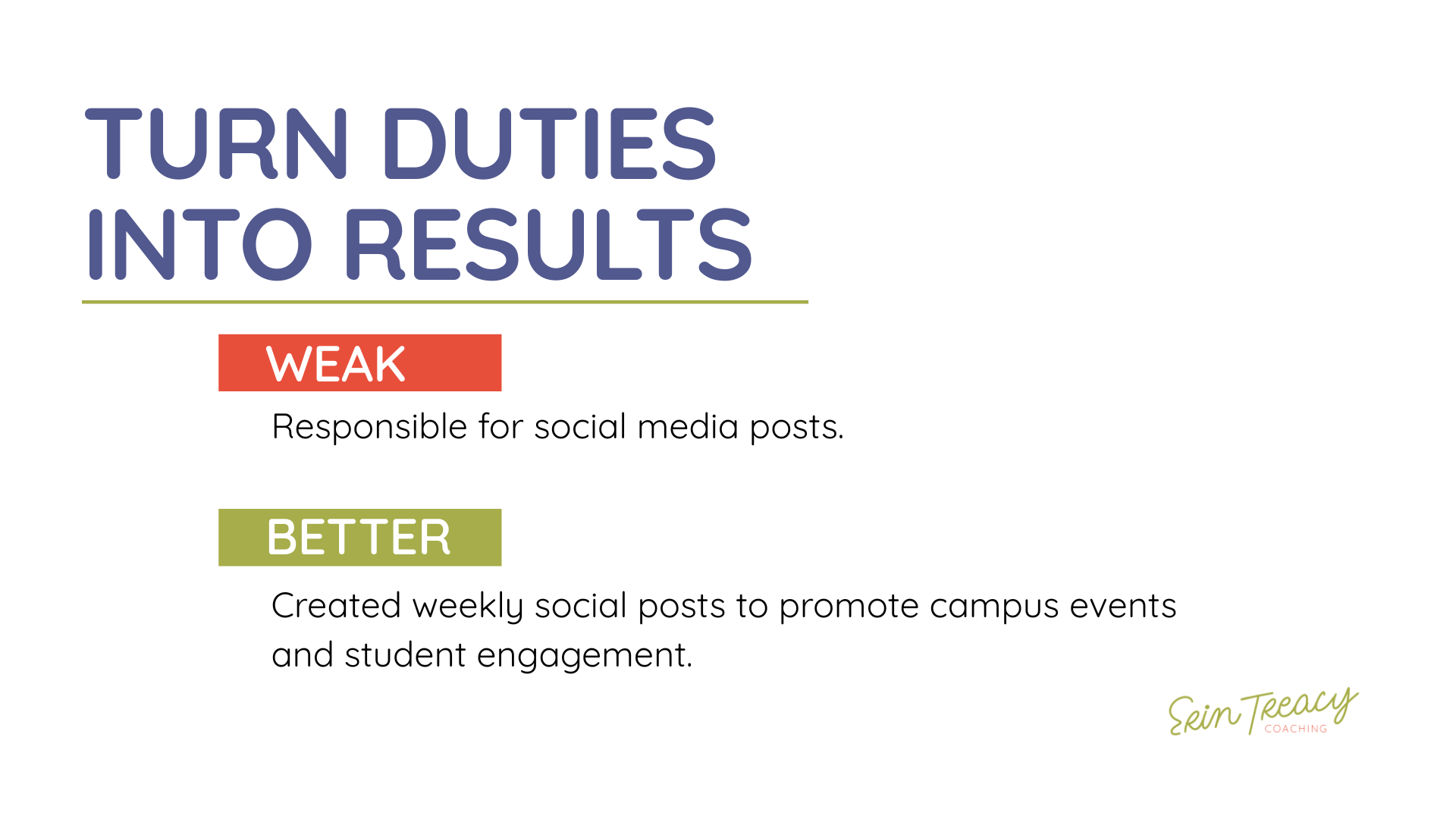 TURN DUTIES
INTO RESULTS

WEAK

Responsible for social media posts.

BETTER

Created weekly social posts to promote campus events and student engagement.

Erin Treacy
COACHING